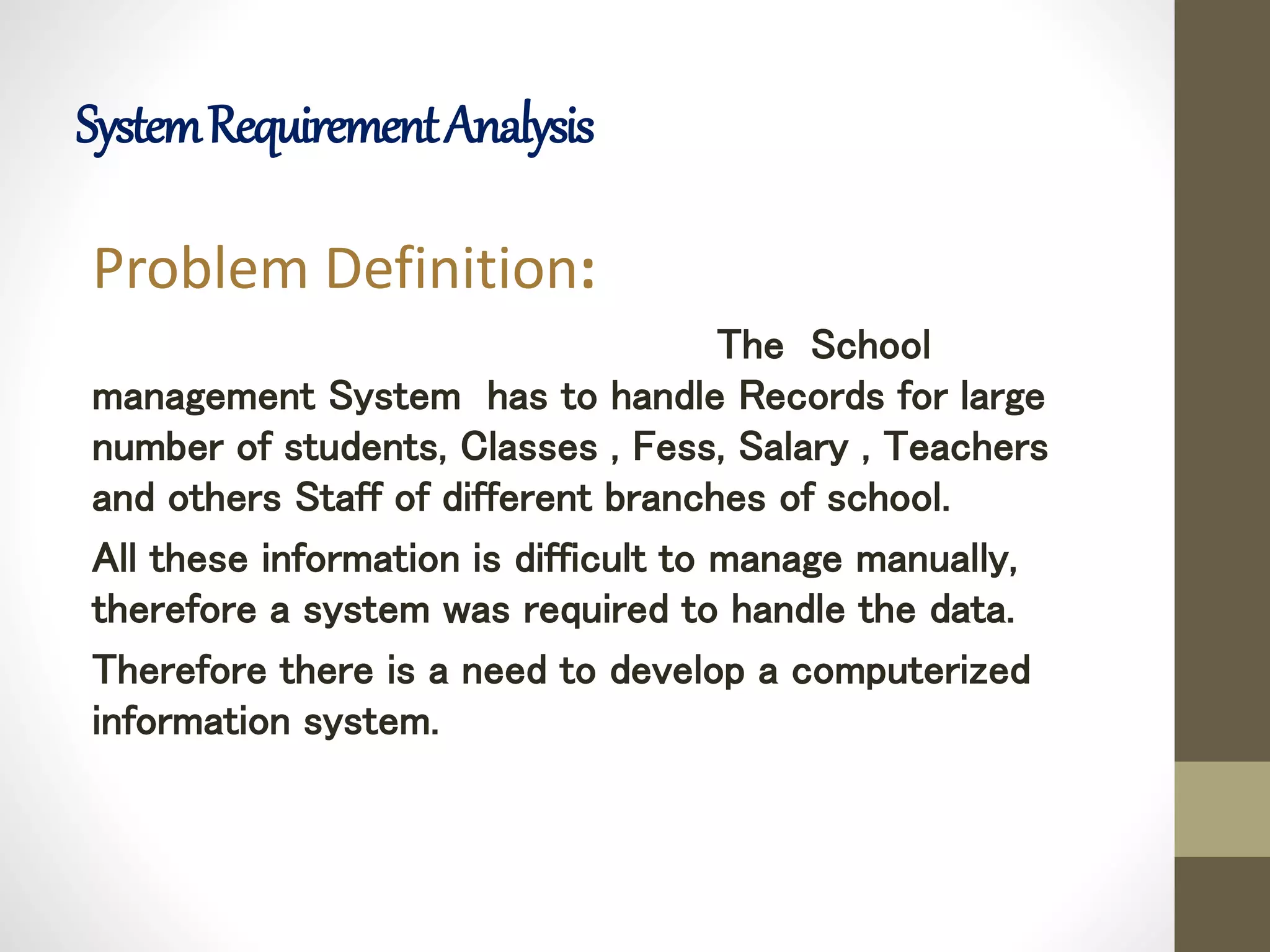 System Requirement Analysis

Problem Definition:

The School management System has to handle Records for large number of students, Classes , Fess, Salary , Teachers and others Staff of different branches of school.

All these information is difficult to manage manually, therefore a system was required to handle the data.

Therefore there is a need to develop a computerized information system.